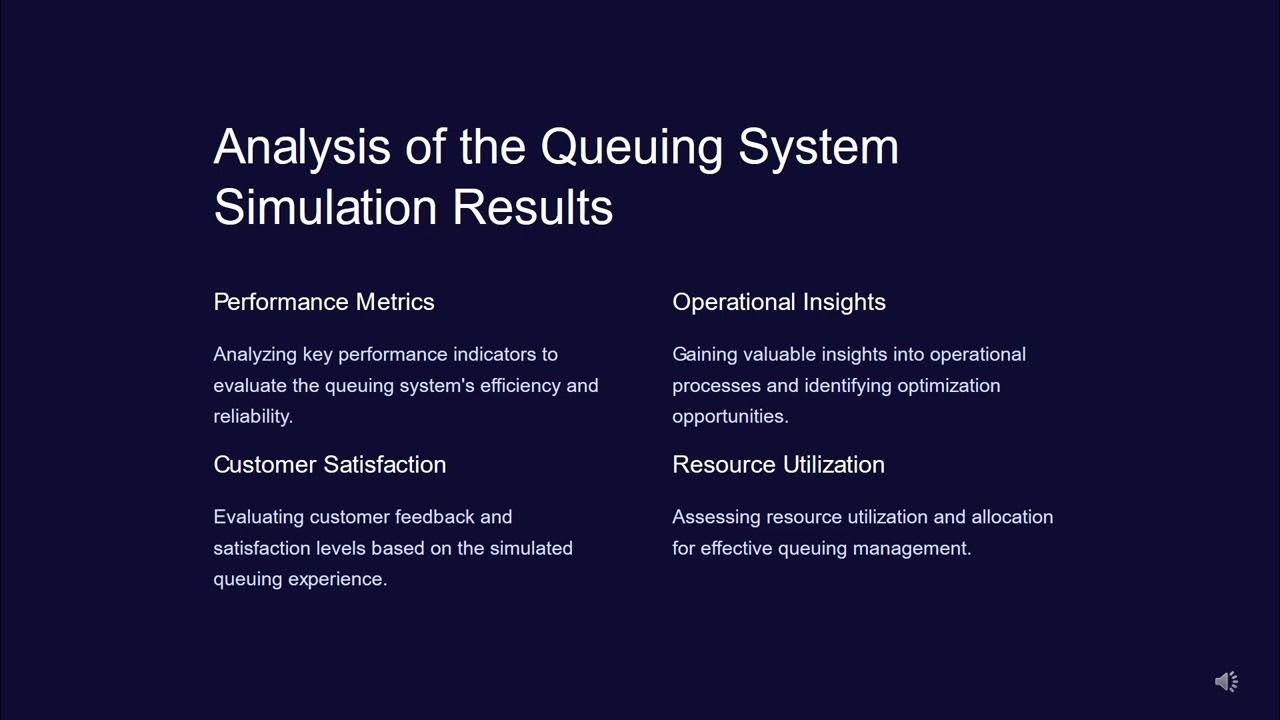 Analysis of the Queuing System Simulation Results

Performance Metrics

Analyzing key performance indicators to evaluate the queuing system's efficiency and reliability.

Customer Satisfaction

Evaluating customer feedback and satisfaction levels based on the simulated queuing experience.

Operational Insights

Gaining valuable insights into operational processes and identifying optimization opportunities.

Resource Utilization

Assessing resource utilization and allocation for effective queuing management.